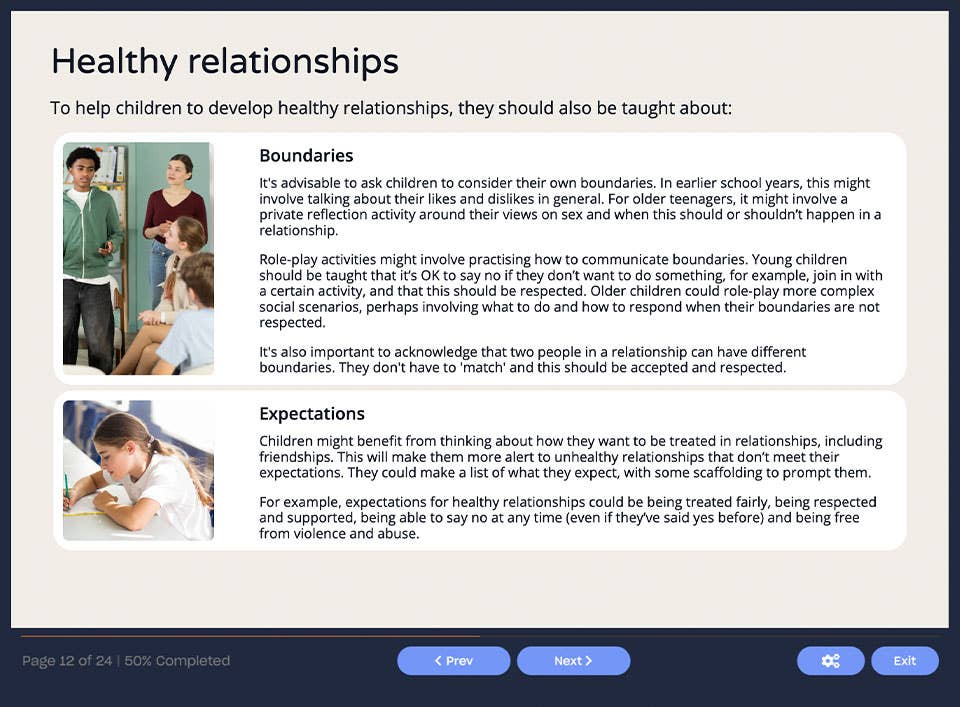 Healthy relationships

To help children to develop healthy relationships, they should also be taught about:

Boundaries

It's advisable to ask children to consider their own boundaries. In earlier school years, this might involve talking about their likes and dislikes in general. For older teenagers, it might involve a private reflection activity around their views on sex and when this should or shouldn't happen in a relationship.

Role-play activities might involve practising how to communicate boundaries. Young children should be taught that it's OK to say no if they don't want to do something, for example, join in with a certain activity, and that this should be respected. Older children could role-play more complex social scenarios, perhaps involving what to do and how to respond when their boundaries are not respected.

It's also important to acknowledge that two people in a relationship can have different boundaries. They don't have to 'match' and this should be accepted and respected.

Expectations

Children might benefit from thinking about how they want to be treated in relationships, including friendships. This will make them more alert to unhealthy relationships that don't meet their expectations. They could make a list of what they expect, with some scaffolding to prompt them.

For example, expectations for healthy relationships could be being treated fairly, being respected and supported, being able to say no at any time (even if they've said yes before) and being free from violence and abuse.

Page 12 of 24 | 50% Completed

< Prev

Next >

Exit